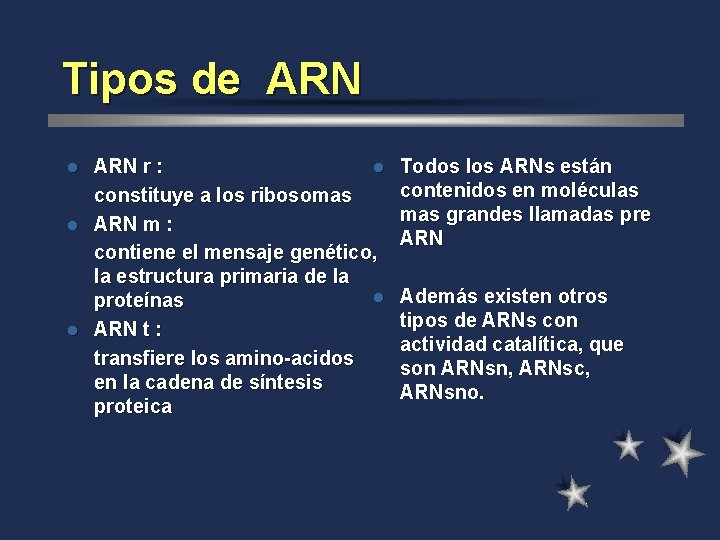 Tipos de ARN

- ARN r :

constituye a los ribosomas

- ARN m :

contiene el mensaje genético, la estructura primaria de la proteínas

- ARN t :

transfiere los amino-acidos en la cadena de síntesis proteica

- Todos los ARNs están contenidos en moléculas mas grandes llamadas pre ARN

- Además existen otros tipos de ARNs con actividad catalítica, que son ARNsn, ARNsc, ARNsno.